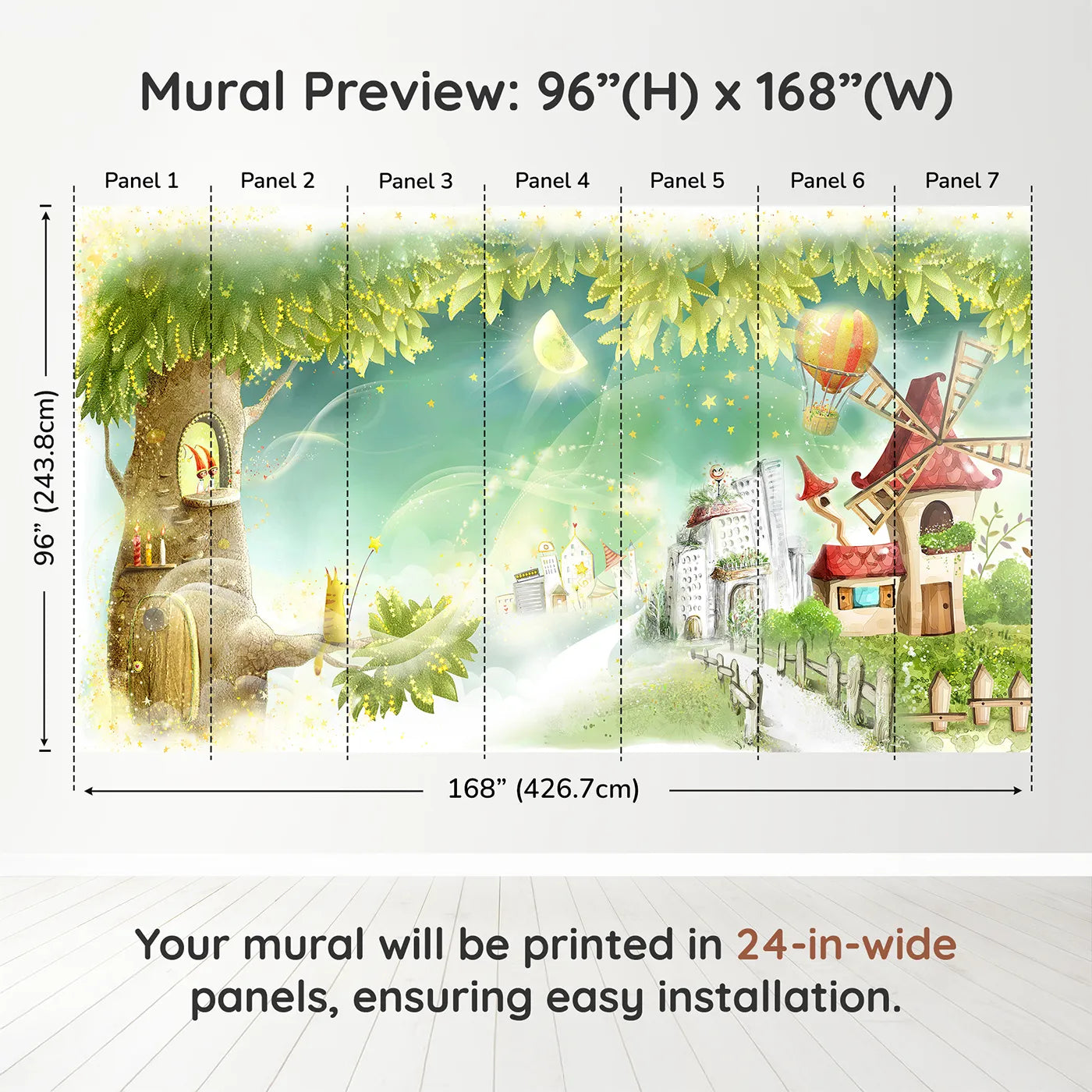 Mural Preview: 96”(H) x 168”(W)

Panel 1
Panel 2
Panel 3
Panel 4
Panel 5
Panel 6
Panel 7

96” (243.8cm)

168” (426.7cm)

Your mural will be printed in 24-in-wide panels, ensuring easy installation.